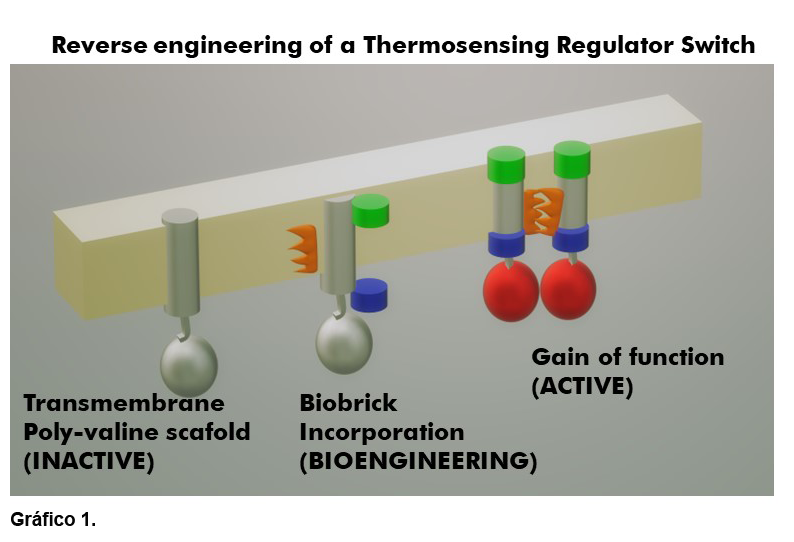 Reverse engineering of a Thermosensing Regulator Switch

Transmembrane Poly-valine scafold (INACTIVE)

Biobrick Incorporation (BIOENGINEERING)

Gain of function (ACTIVE)

Gráfico 1.